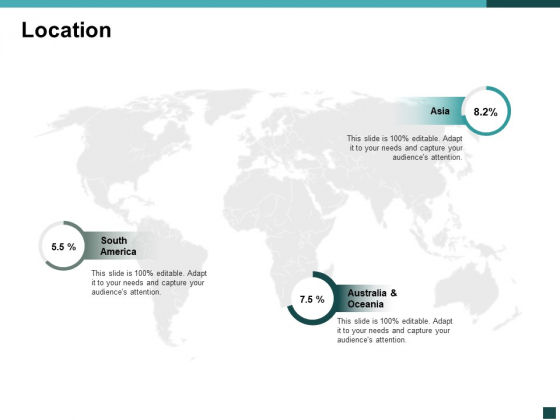 Location

Asia

8.2%

This slide is 100% editable. Adapt it to your needs and capture your audience's attention.

5.5 %

South America

This slide is 100% editable. Adapt it to your needs and capture your audience's attention.

7.5 %

Australia & Oceania

This slide is 100% editable. Adapt it to your needs and capture your audience's attention.